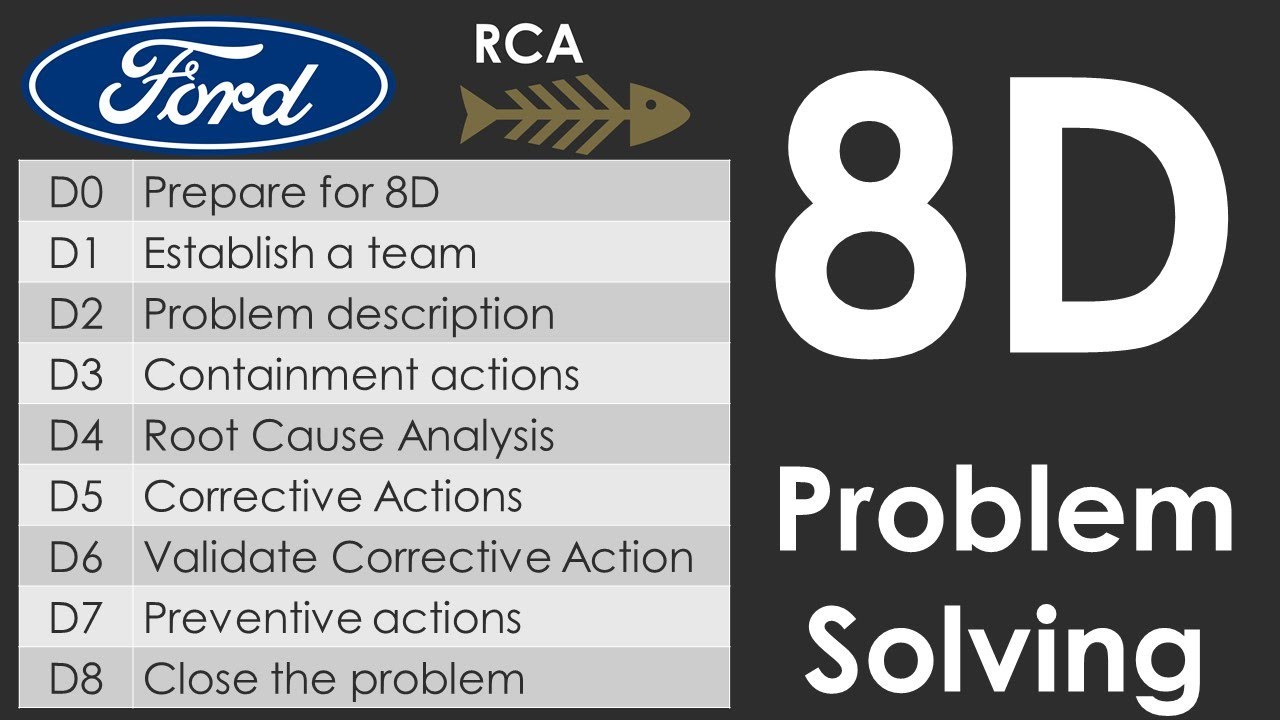 Ford

RCA

| D0 | Prepare for 8D |
|---|---|
| D1 | Establish a team |
| D2 | Problem description |
| D3 | Containment actions |
| D4 | Root Cause Analysis |
| D5 | Corrective Actions |
| D6 | Validate Corrective Action |
| D7 | Preventive actions |
| D8 | Close the problem |

8D

Problem Solving